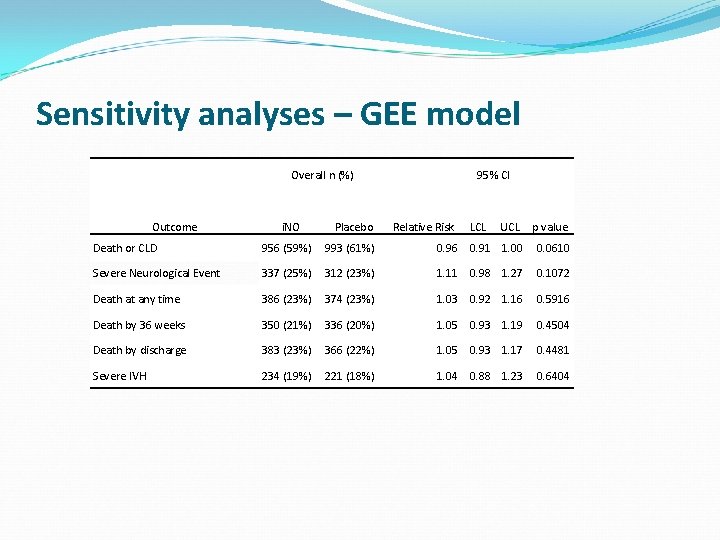 Sensitivity analyses – GEE model

| | Overall n (%) | | | 95% CI | | |
|---|---|---|---|---|---|---|
| Outcome | iNO | Placebo | Relative Risk | LCL | UCL | p value |
| Death or CLD | 956 (59%) | 993 (61%) | 0.96 | 0.91 | 1.00 | 0.0610 |
| Severe Neurological Event | 337 (25%) | 312 (23%) | 1.11 | 0.98 | 1.27 | 0.1072 |
| Death at any time | 386 (23%) | 374 (23%) | 1.03 | 0.92 | 1.16 | 0.5916 |
| Death by 36 weeks | 350 (21%) | 336 (20%) | 1.05 | 0.93 | 1.19 | 0.4504 |
| Death by discharge | 383 (23%) | 366 (22%) | 1.05 | 0.93 | 1.17 | 0.4481 |
| Severe IVH | 234 (19%) | 221 (18%) | 1.04 | 0.88 | 1.23 | 0.6404 |